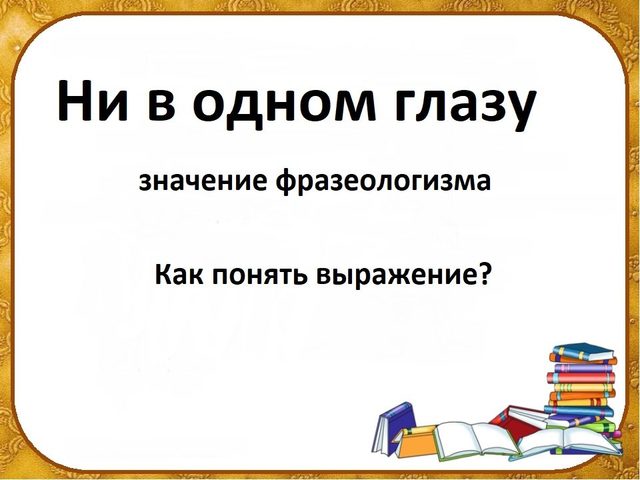 Ни в одном глазу

значение фразеологизма

Как понять выражение?